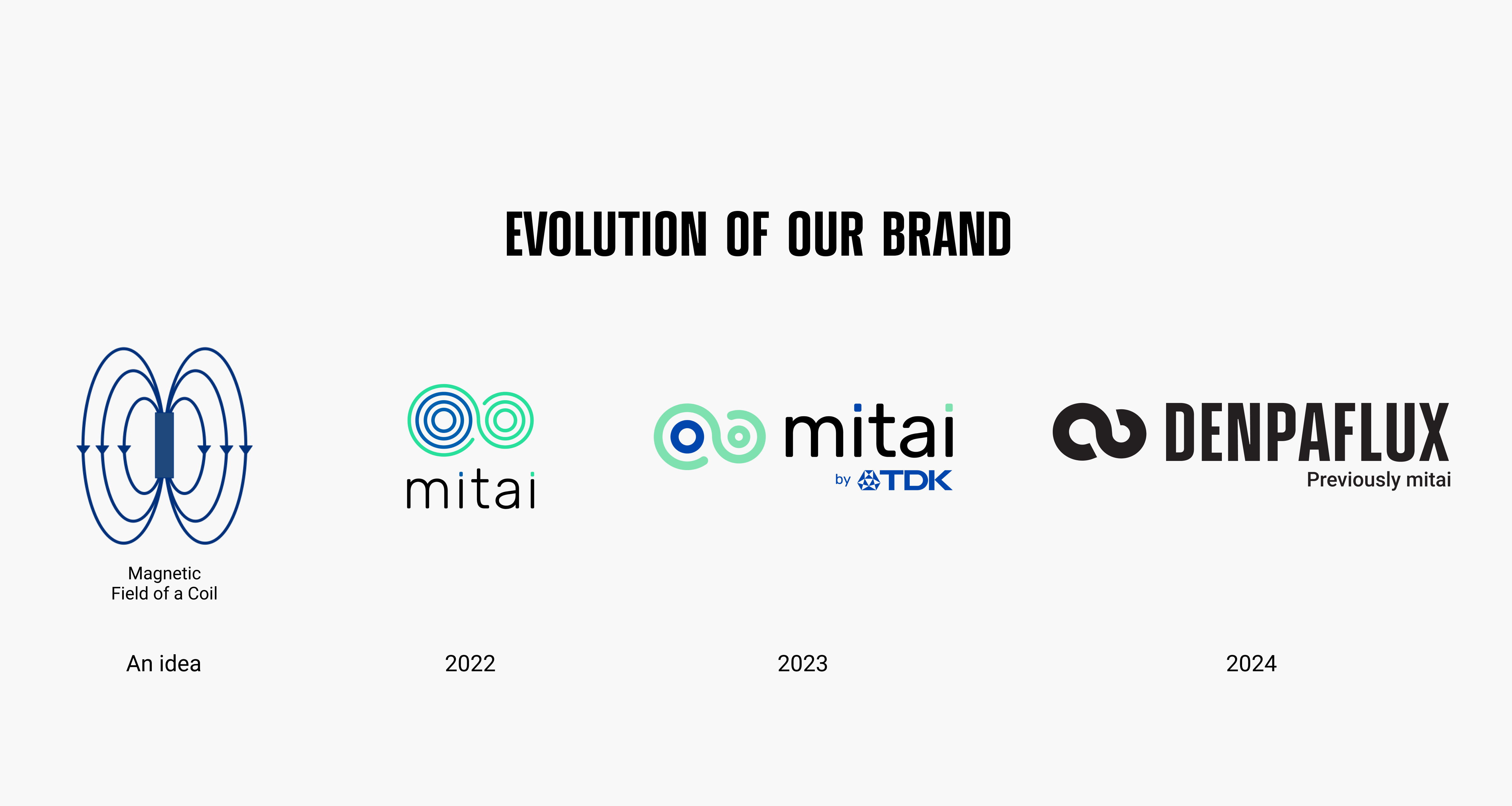 EVOLUTION OF OUR BRAND

Magnetic Field of a Coil

An idea

mitai

2022

mitai

by TDK

2023

DENPAFLUX

Previously mitai

2024